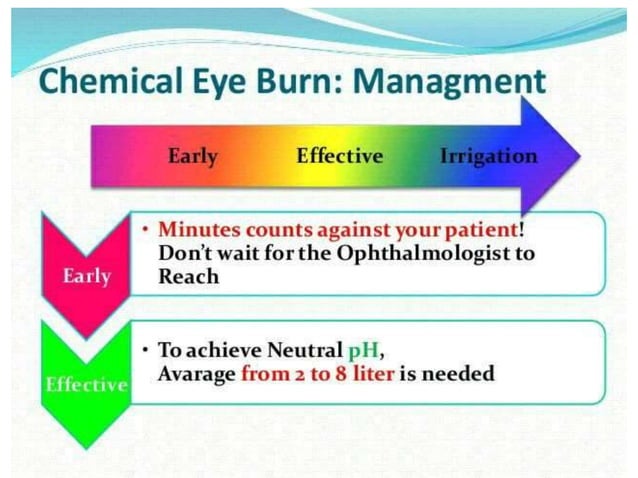 Chemical Eye Burn: Managment

Early Effective Irrigation

Early

• Minutes counts against your patient! Don't wait for the Ophthalmologist to Reach

Effective

• To achieve Neutral pH, Avarage from 2 to 8 liter is needed